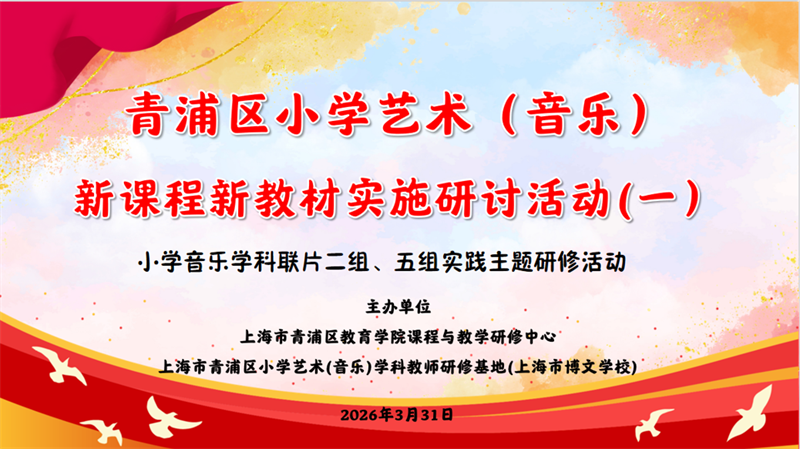 青浦区小学艺术（音乐）

新课程新教材实施研讨活动(一)

小学音乐学科联片二组、五组实践主题研修活动

主办单位

上海市青浦区教育学院课程与教学研修中心

上海市青浦区小学艺术(音乐)学科教师研修基地(上海市博文学校)

2026年3月31日